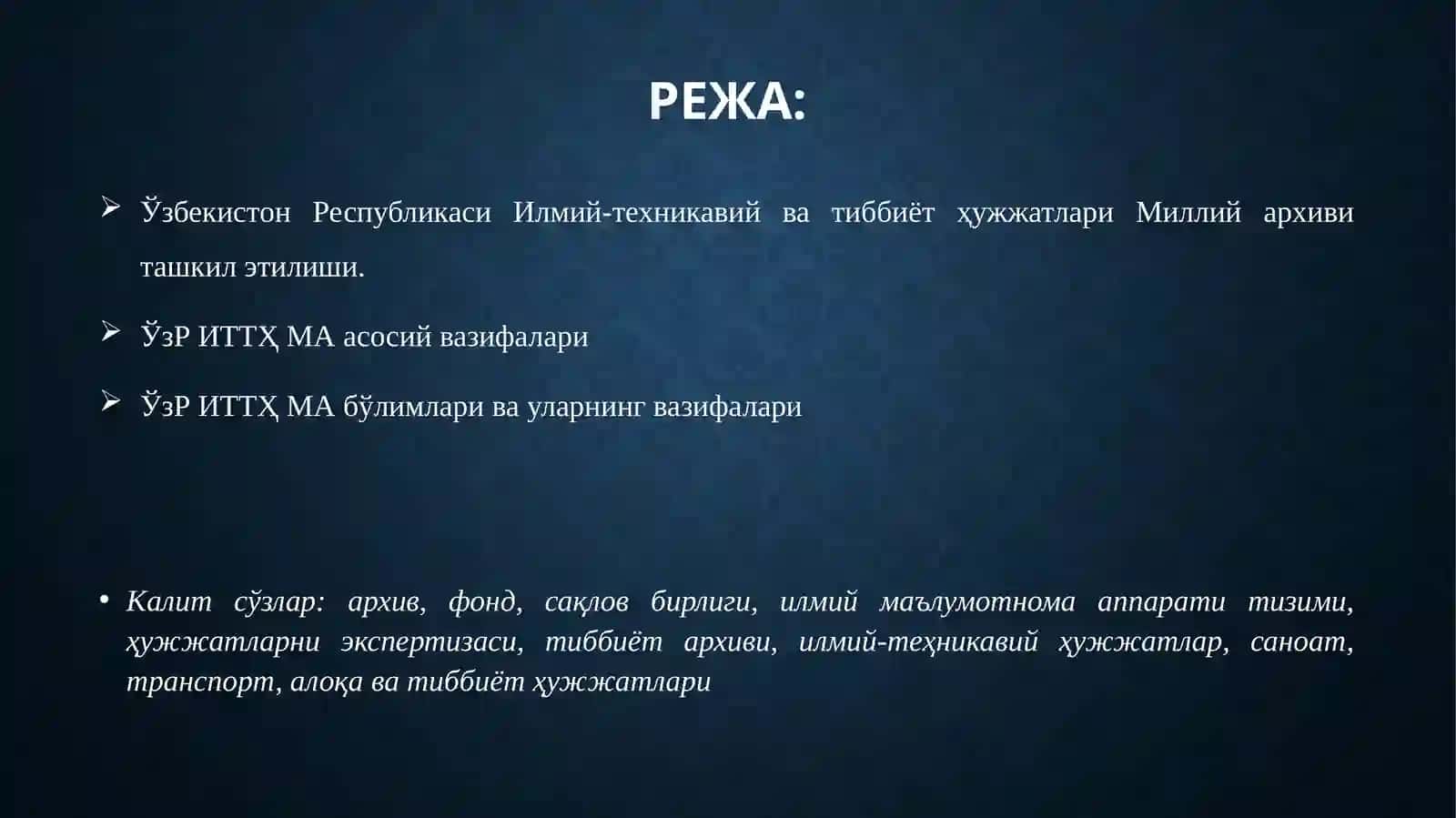 РЕЖА:

➢ Ўзбекистон Республикаси Илмий-техникавий ва тиббиёт ҳужжатлари Миллий архиви ташкил этилиши.

➢ ЎзР ИТТҲ МА асосий вазифалари

➢ ЎзР ИТТҲ МА бўлимлари ва уларнинг вазифалари

• Калит сўзлар: архив, фонд, сақлов бирлиги, илмий маълумотнома аппарати тизими, ҳужжатларни экспертизаси, тиббиёт архиви, илмий-теҳникавий ҳужжатлар, саноат, транспорт, алоқа ва тиббиёт ҳужжатлари